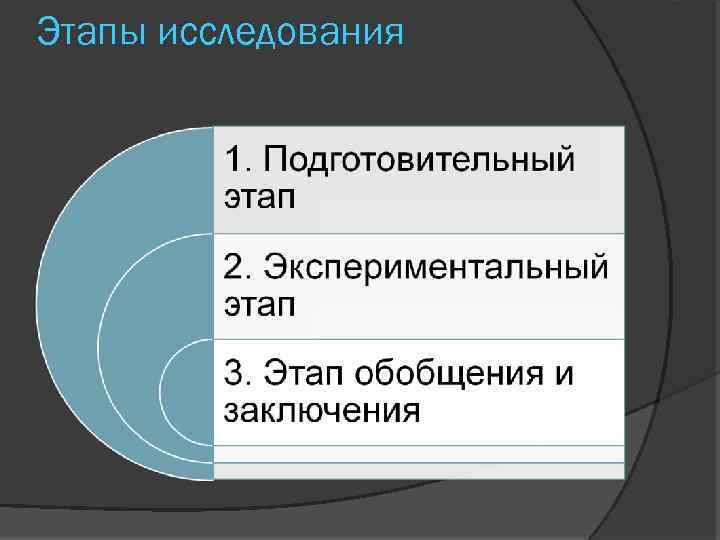 Этапы исследования

1. Подготовительный этап

2. Экспериментальный этап

3. Этап обобщения и заключения